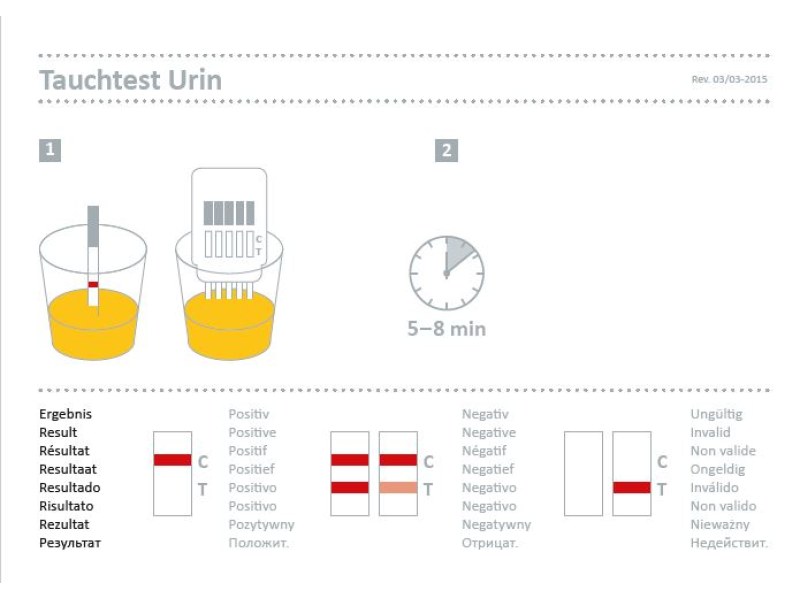 Tauchtest Urin

Rev. 03/03-2015

1

C
T

2

5–8 min

Ergebnis
Result
Résultat
Resultaat
Resultado
Risultato
Rezultat
Результат

C
T

Positiv
Positive
Positif
Positief
Positivo
Positivo
Pozytywny
Положит.

C
T

Negativ
Negative
Négatif
Negatief
Negativo
Negativo
Negatywny
Отрицат.

C
T

Ungültig
Invalid
Non valide
Ongeldig
Inválido
Non valido
Nieważny
Недействит.